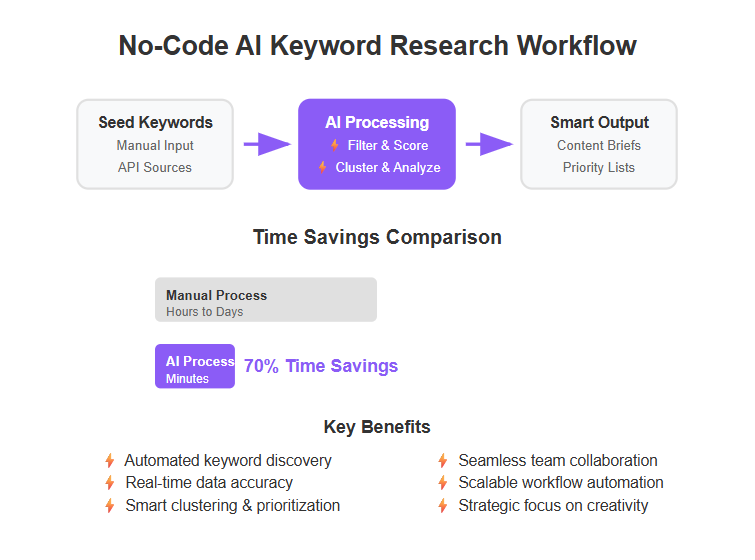 No-Code AI Keyword Research Workflow

Seed Keywords
Manual Input
API Sources

AI Processing
Filter & Score
Cluster & Analyze

Smart Output
Content Briefs
Priority Lists

Time Savings Comparison

Manual Process
Hours to Days

AI Process
Minutes

70% Time Savings

Key Benefits

Automated keyword discovery
Real-time data accuracy
Smart clustering & prioritization

Seamless team collaboration
Scalable workflow automation
Strategic focus on creativity